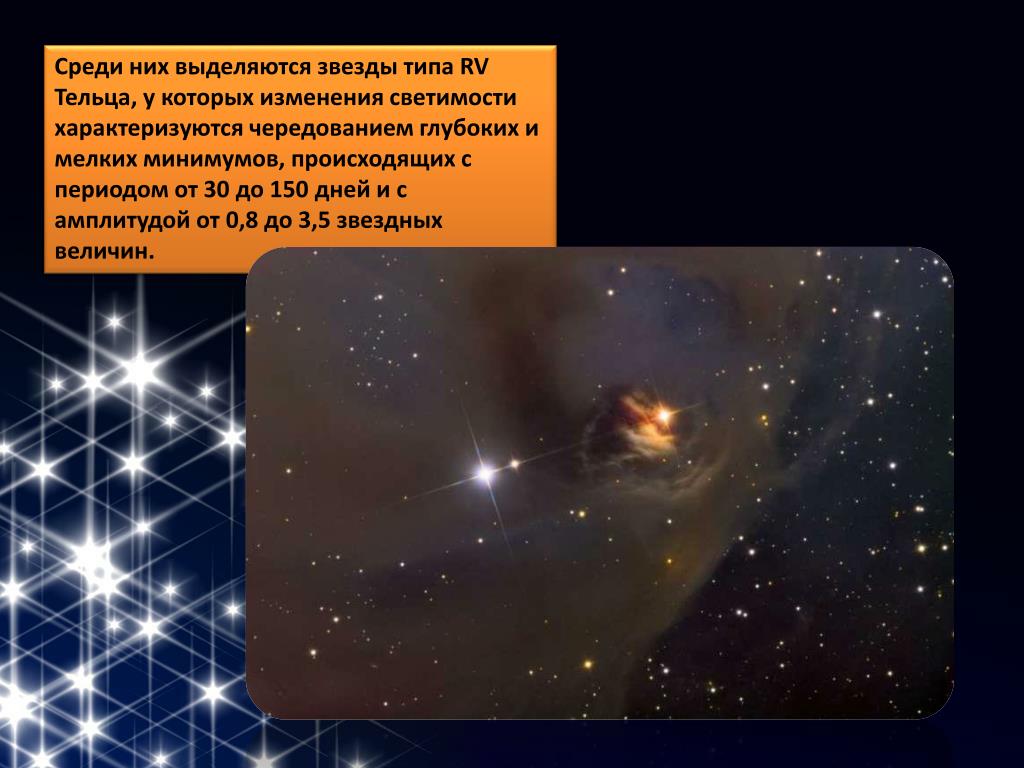 Среди них выделяются звезды типа RV Тельца, у которых изменения светимости характеризуются чередованием глубоких и мелких минимумов, происходящих с периодом от 30 до 150 дней и с амплитудой от 0,8 до 3,5 звездных величин.